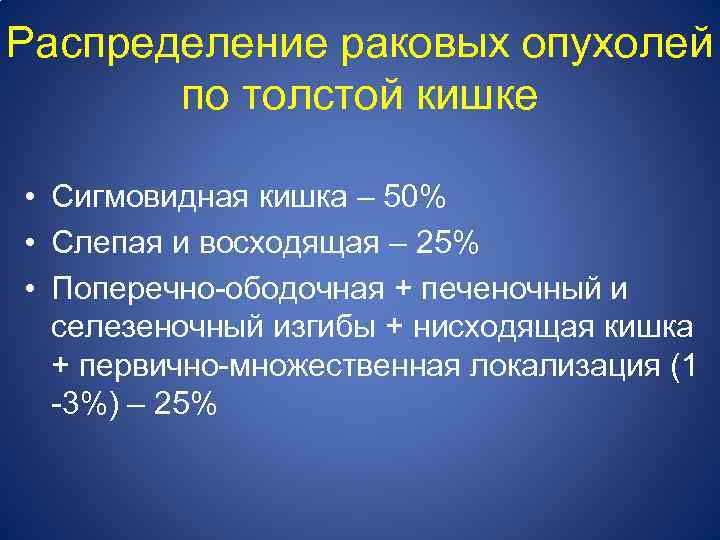 Распределение раковых опухолей по толстой кишке

• Сигмовидная кишка – 50%
• Слепая и восходящая – 25%
• Поперечно-ободочная + печеночный и селезеночный изгибы + нисходящая кишка + первично-множественная локализация (1 -3%) – 25%